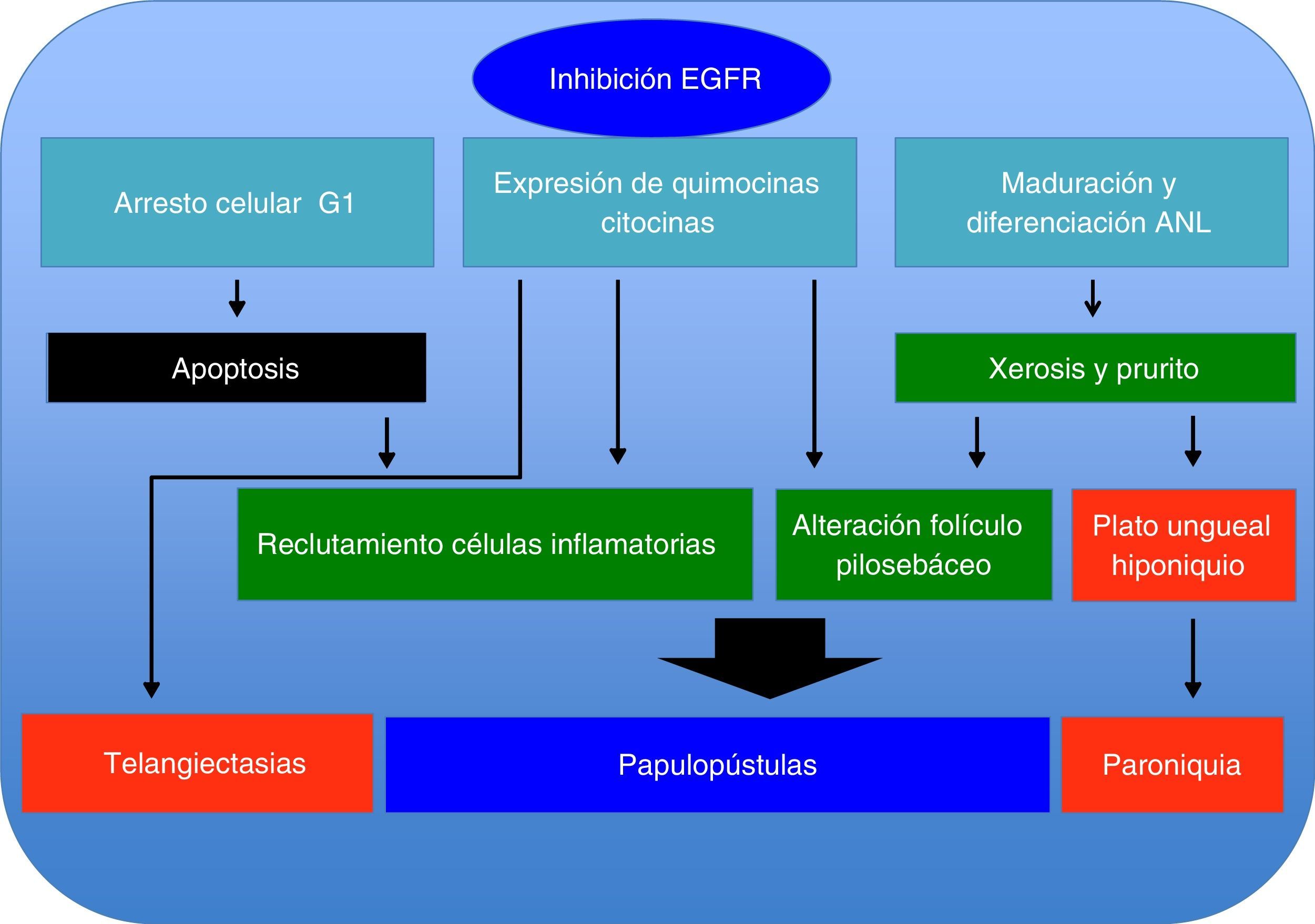 Inhibición EGFR

Arresto celular G1

Expresión de quimocinas citocinas

Maduración y diferenciación ANL

Apoptosis

Xerosis y prurito

Reclutamiento células inflamatorias

Alteración folículo pilosebáceo

Plato ungueal hiponiquio

Telangiectasias

Papulopústulas

Paroniquia